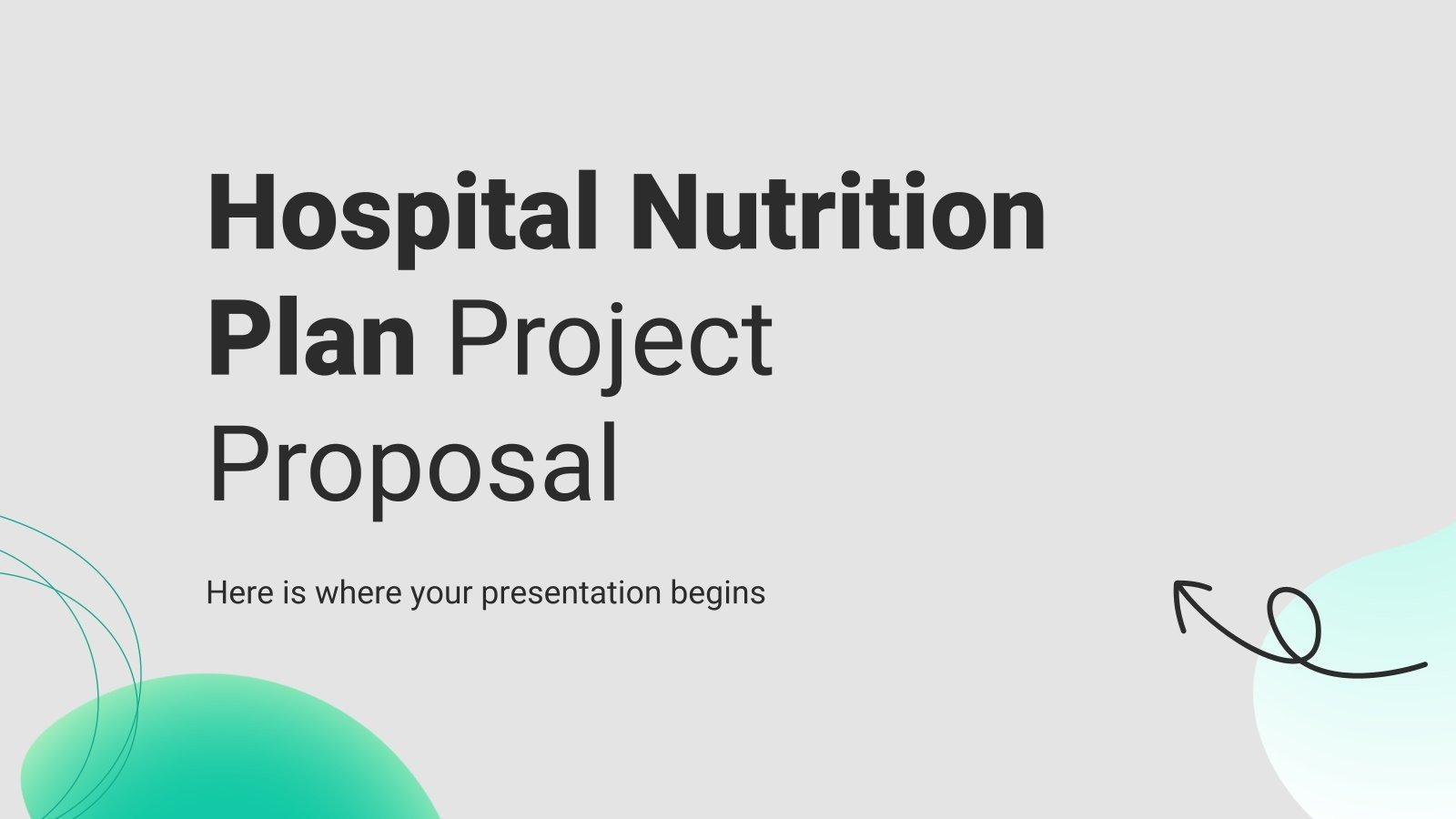 Hospital Nutrition Plan Project Proposal

Here is where your presentation begins